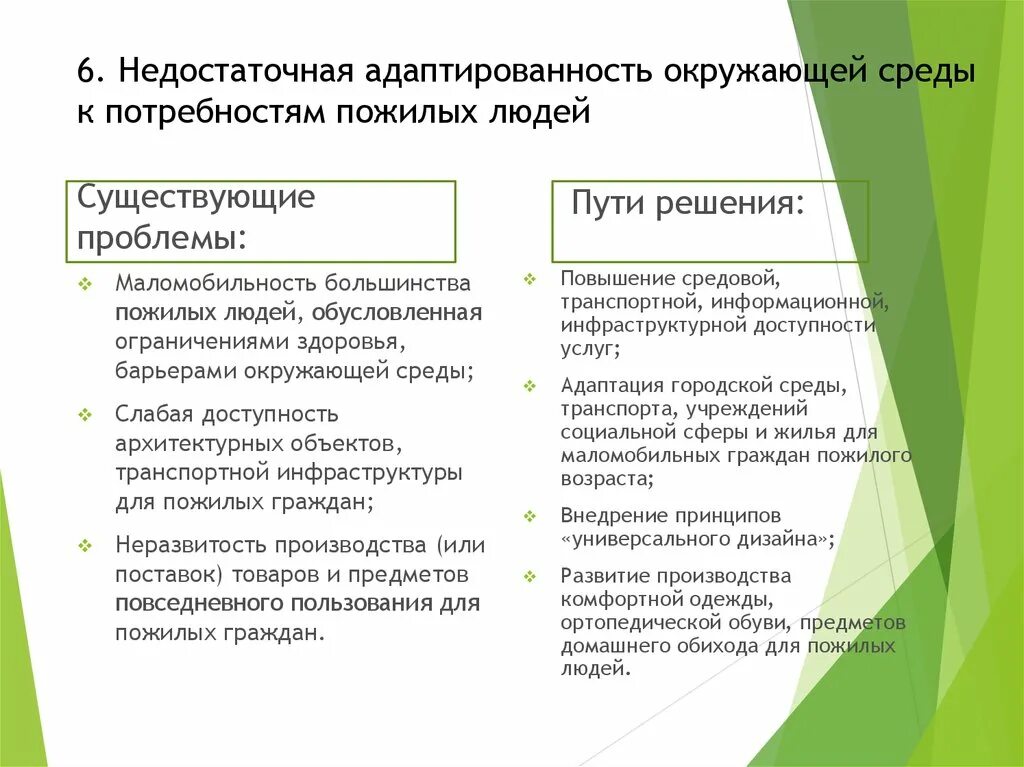 6. Недостаточная адаптированность окружающей среды к потребностям пожилых людей

Существующие проблемы:

❖ Маломобильность большинства пожилых людей, обусловленная ограничениями здоровья, барьерами окружающей среды;

❖ Слабая доступность архитектурных объектов, транспортной инфраструктуры для пожилых граждан;

❖ Неразвитость производства (или поставок) товаров и предметов повседневного пользования для пожилых граждан.

Пути решения:

❖ Повышение средовой, транспортной, информационной, инфраструктурной доступности услуг;

❖ Адаптация городской среды, транспорта, учреждений социальной сферы и жилья для маломобильных граждан пожилого возраста;

❖ Внедрение принципов «универсального дизайна»;

❖ Развитие производства комфортной одежды, ортопедической обуви, предметов домашнего обихода для пожилых людей.